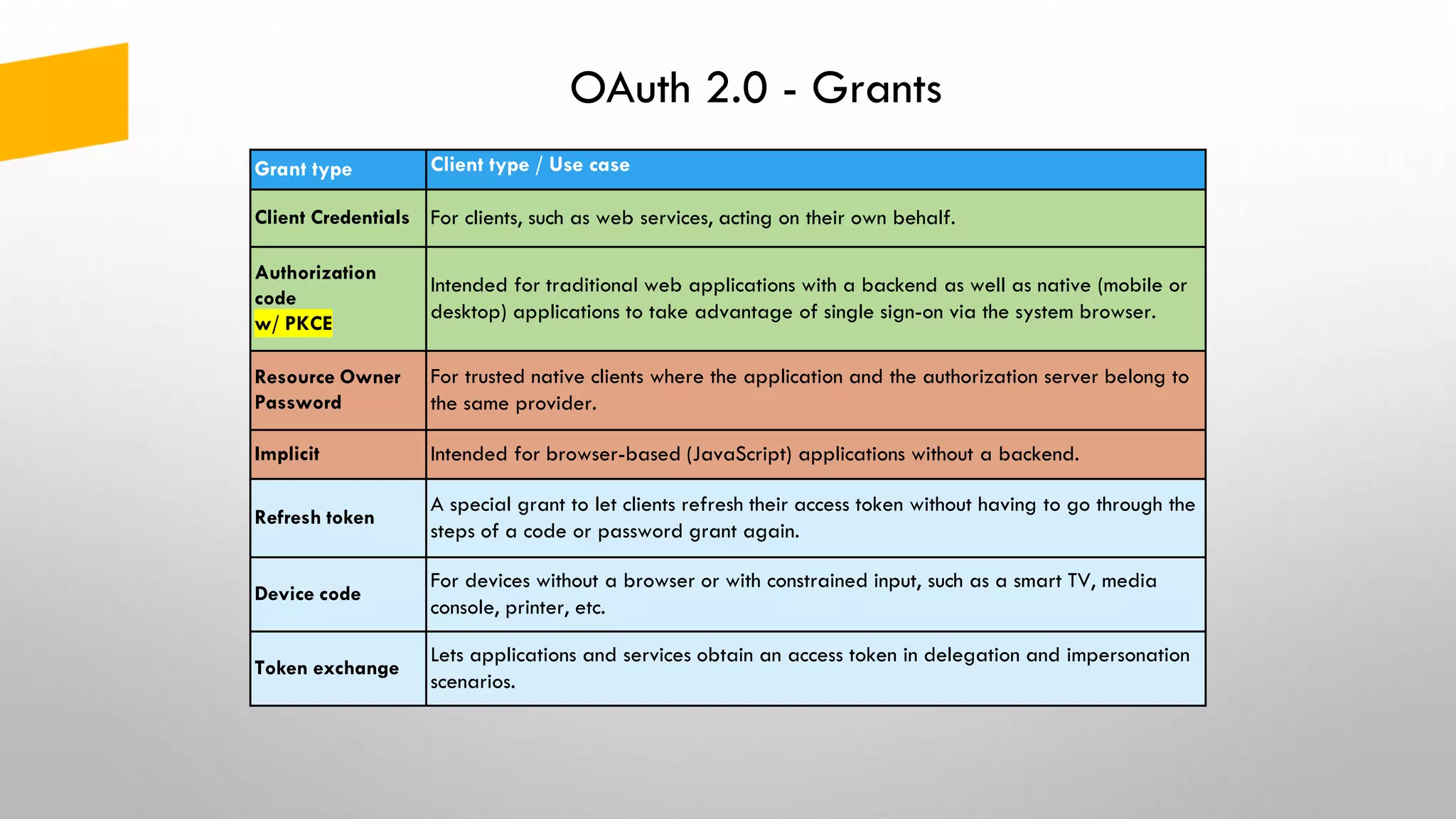 OAuth 2.0 - Grants

| Grant type | Client type / Use case |
|---|---|
| Client Credentials | For clients, such as web services, acting on their own behalf. |
| Authorization code w/ PKCE | Intended for traditional web applications with a backend as well as native (mobile or desktop) applications to take advantage of single sign-on via the system browser. |
| Resource Owner Password | For trusted native clients where the application and the authorization server belong to the same provider. |
| Implicit | Intended for browser-based (JavaScript) applications without a backend. |
| Refresh token | A special grant to let clients refresh their access token without having to go through the steps of a code or password grant again. |
| Device code | For devices without a browser or with constrained input, such as a smart TV, media console, printer, etc. |
| Token exchange | Lets applications and services obtain an access token in delegation and impersonation scenarios. |